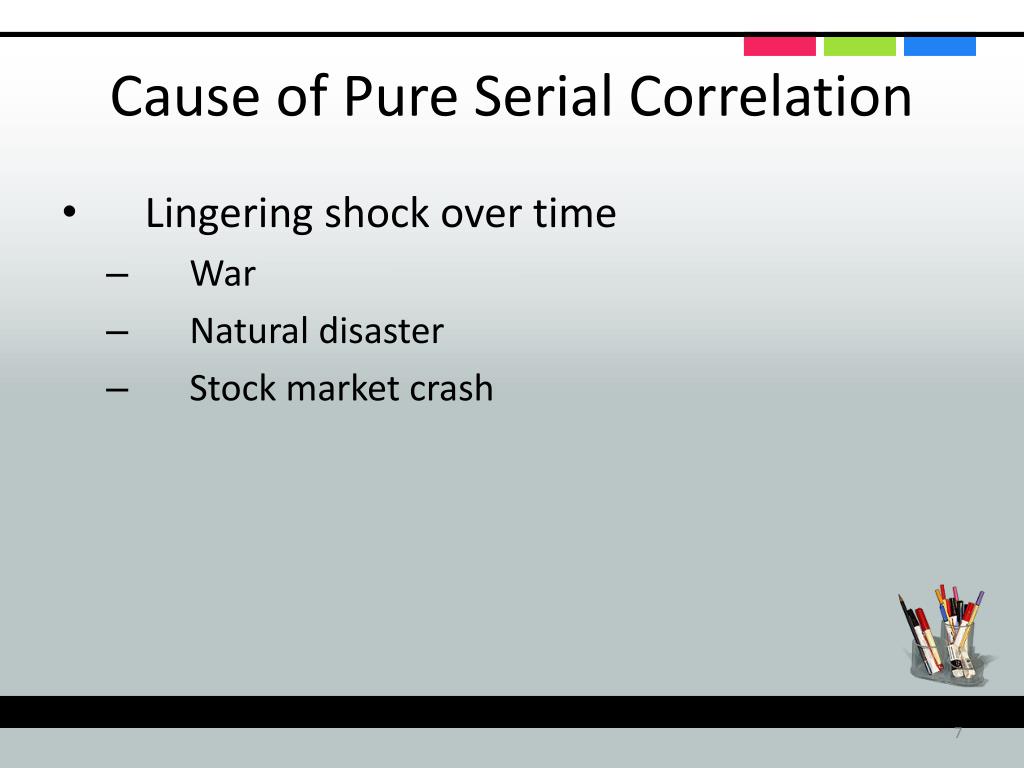 Cause of Pure Serial Correlation

• Lingering shock over time
– War
– Natural disaster
– Stock market crash

7